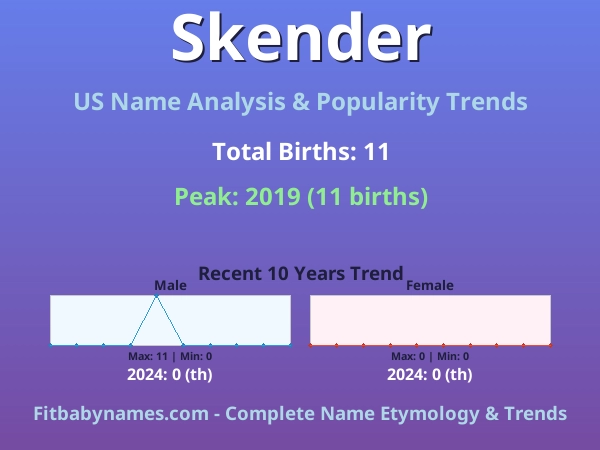 Skender

US Name Analysis & Popularity Trends

Total Births: 11

Peak: 2019 (11 births)

Recent 10 Years Trend

Male

Max: 11 | Min: 0

2024: 0 (th)

Female

Max: 0 | Min: 0

2024: 0 (th)

Fitbabynames.com - Complete Name Etymology & Trends